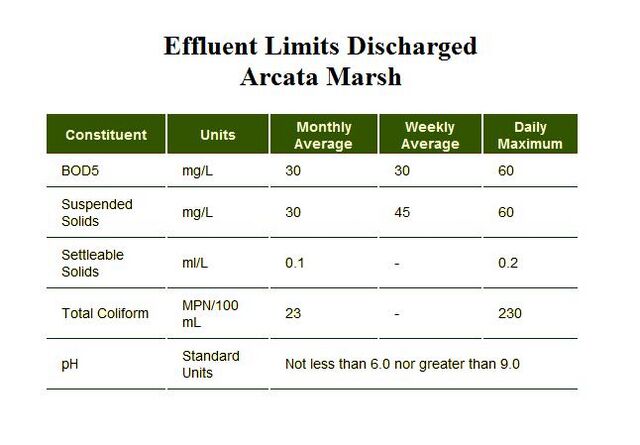 Effluent Limits Discharged
Arcata Marsh

| Constituent | Units | Monthly Average | Weekly Average | Daily Maximum |
|---|---|---|---|---|
| BOD5 | mg/L | 30 | 30 | 60 |
| Suspended Solids | mg/L | 30 | 45 | 60 |
| Settleable Solids | ml/L | 0.1 | - | 0.2 |
| Total Coliform | MPN/100 mL | 23 | - | 230 |
| pH | Standard Units | Not less than 6.0 nor greater than 9.0 | | |